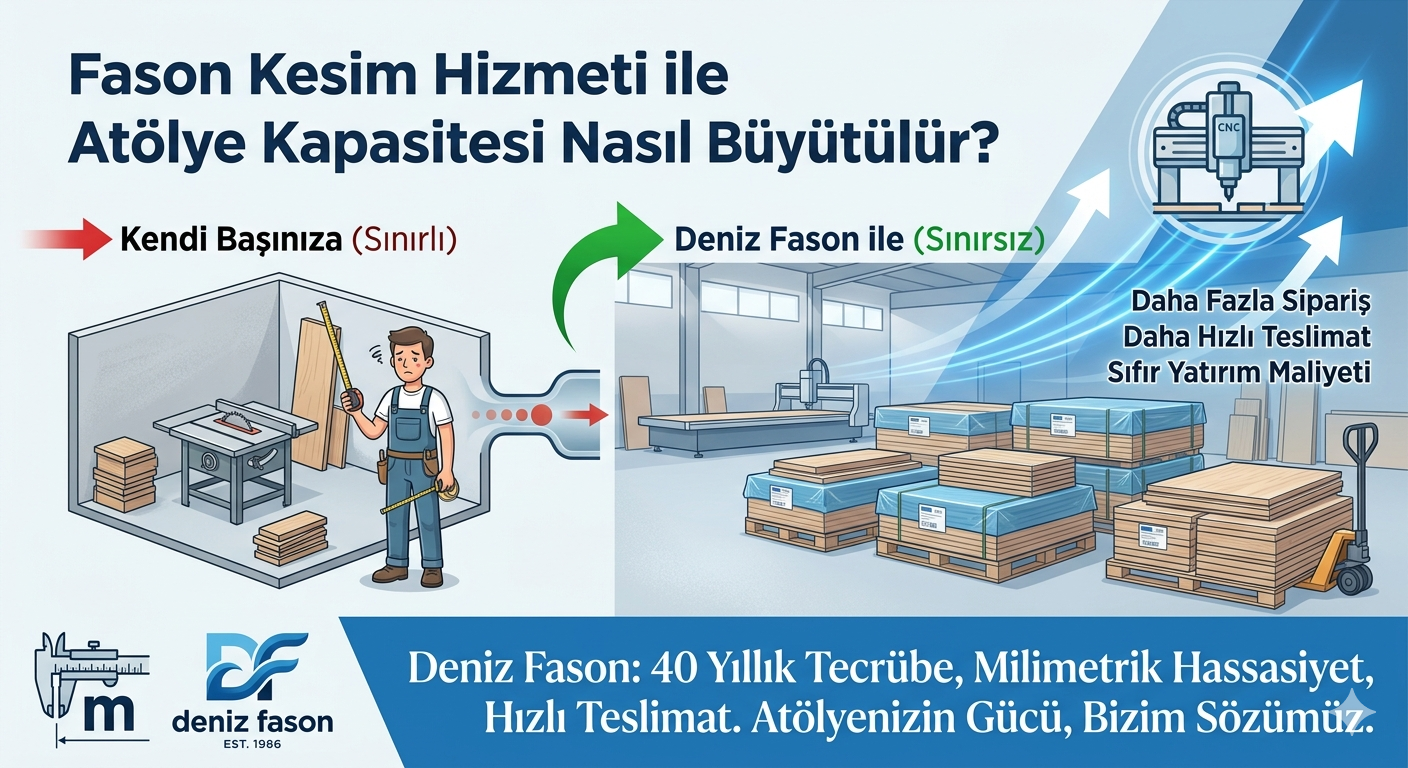 Fason Kesim Hizmeti ile Atölye Kapasitesi Nasıl Büyütülür?

Kendi Başınıza (Sınırlı)

Deniz Fason ile (Sınırsız)

CNC

Daha Fazla Sipariş
Daha Hızlı Teslimat
Sıfır Yatırım Maliyeti

m

DF
deniz fason
EST. 1986

Deniz Fason: 40 Yıllık Tecrübe, Milimetrik Hassasiyet, Hızlı Teslimat. Atölyenizin Gücü, Bizim Sözümüz.